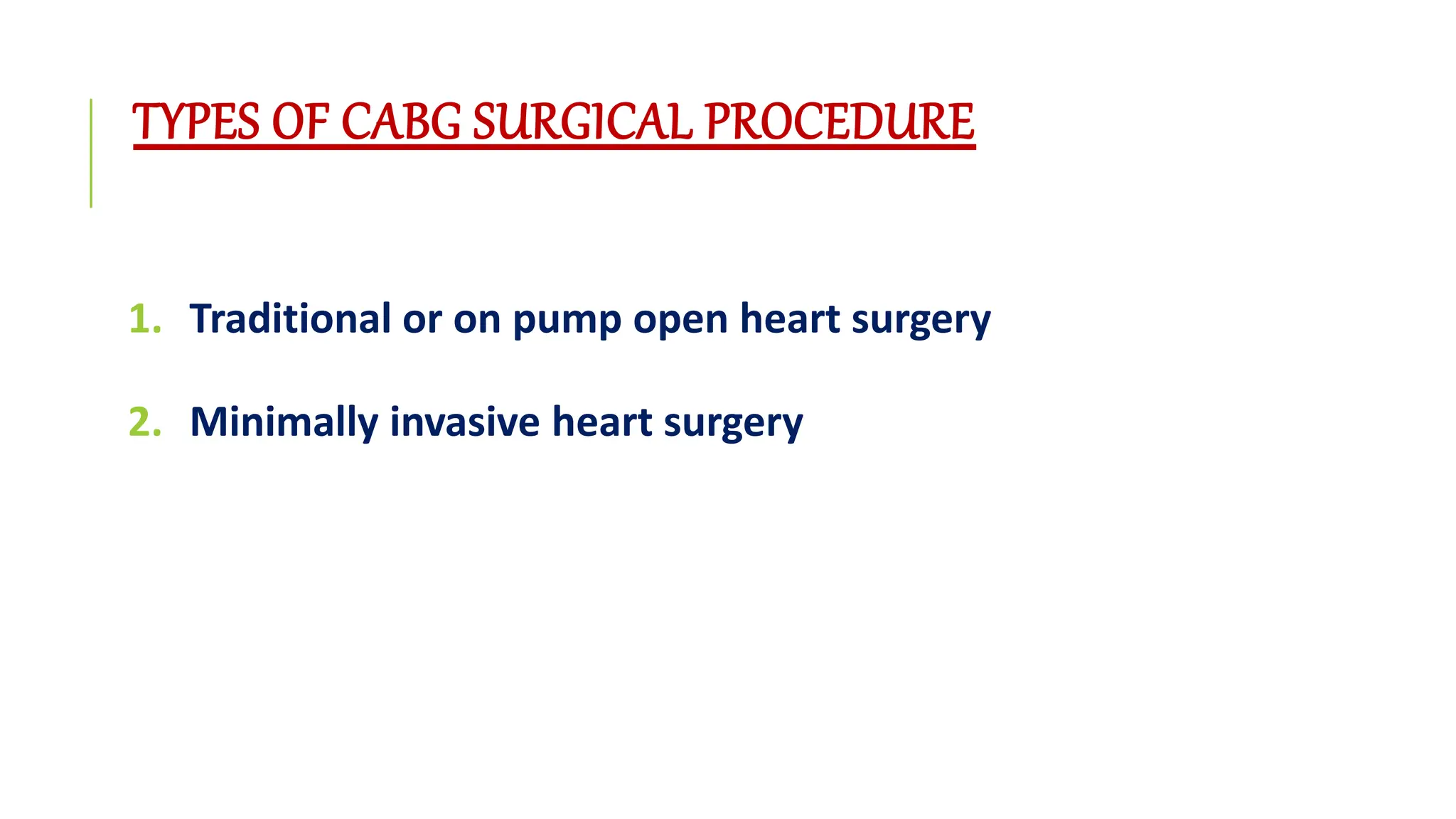 TYPES OF CABG SURGICAL PROCEDURE

1. Traditional or on pump open heart surgery

2. Minimally invasive heart surgery